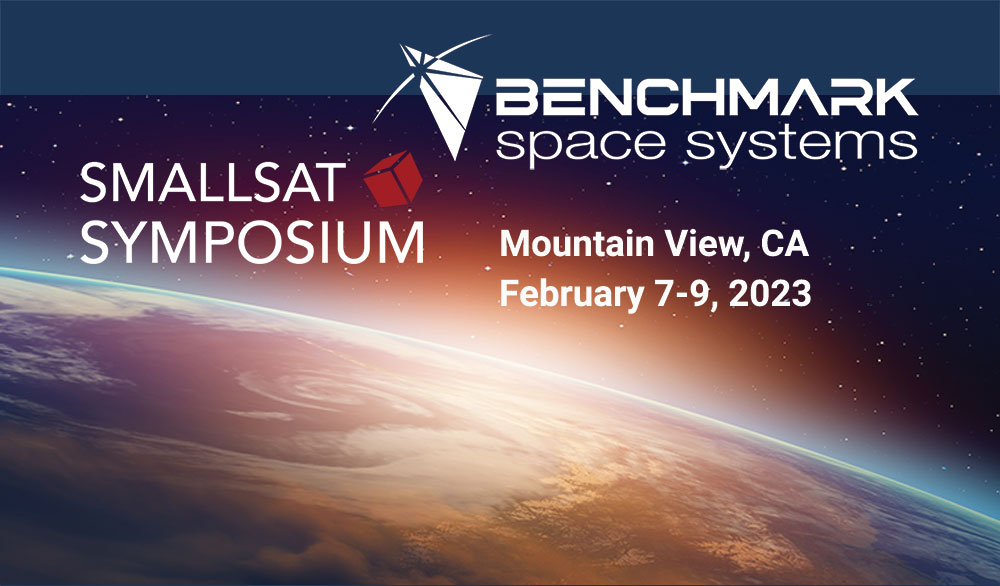 BENCHMARK
space systems

SMALLSAT
SYMPOSIUM

Mountain View, CA
February 7-9, 2023